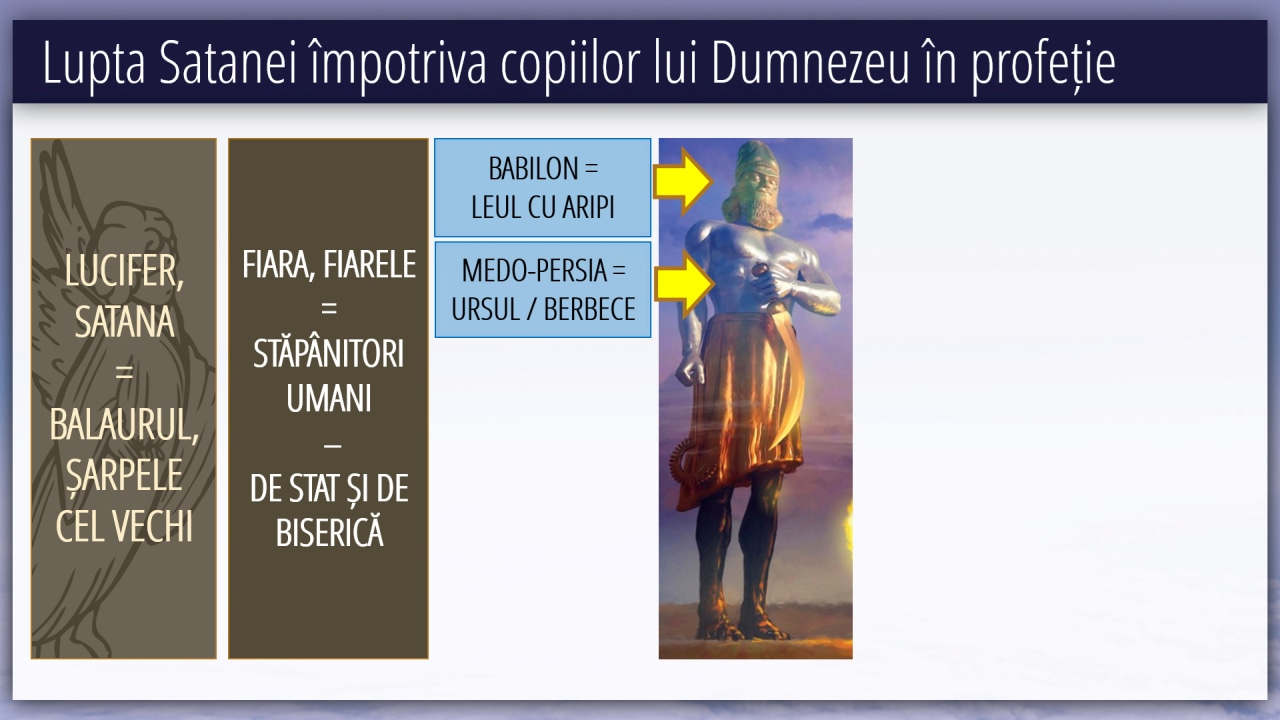 Lupta Satanei împotriva copiilor lui Dumnezeu în profeție

LUCIFER, SATANA = BALAURUL, ȘARPELE CEL VECHI

FIARA, FIARELE = STĂPÂNITORI UMANI – DE STAT ȘI DE BISERICĂ

BABILON = LEUL CU ARIPI

MEDO-PERSIA = URSUL / BERBECE